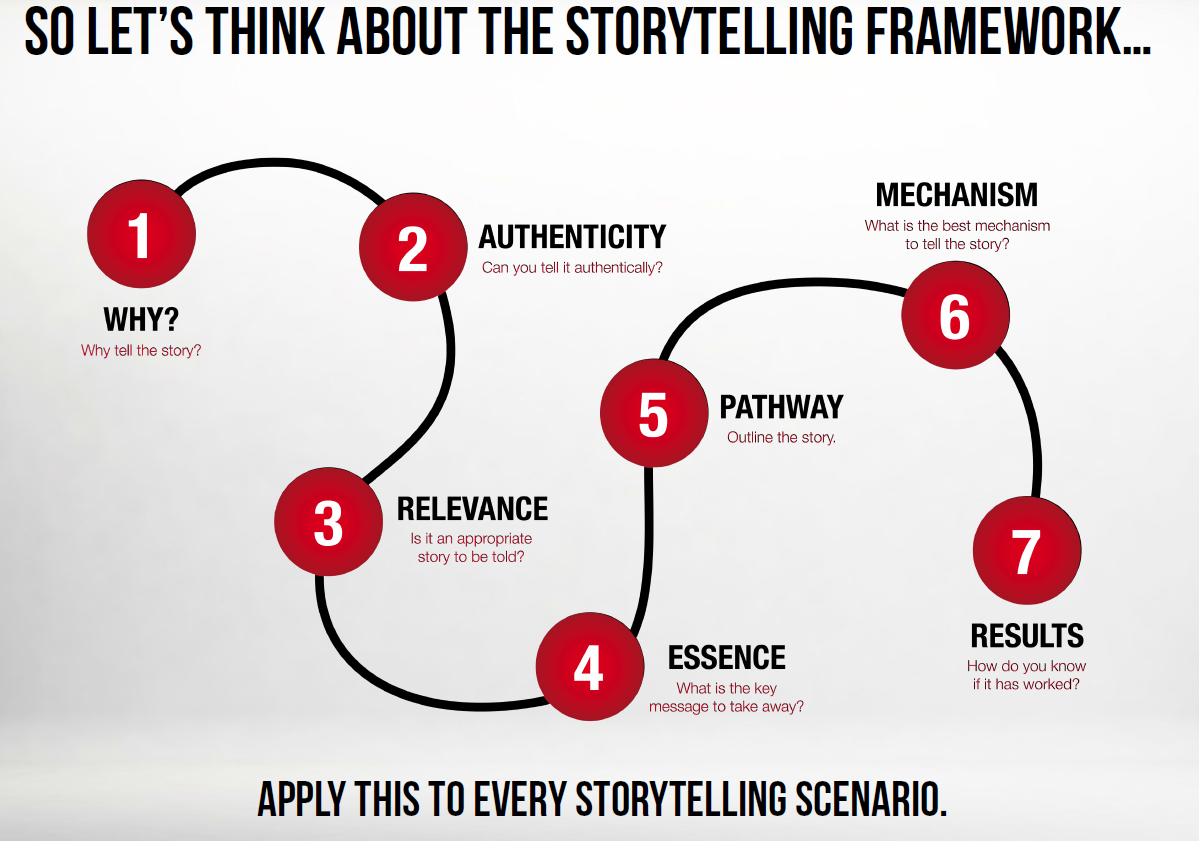 SO LET'S THINK ABOUT THE STORYTELLING FRAMEWORK...

1

WHY?
Why tell the story?

2

AUTHENTICITY
Can you tell it authentically?

3

RELEVANCE
Is it an appropriate story to be told?

4

ESSENCE
What is the key message to take away?

5

PATHWAY
Outline the story.

6

MECHANISM
What is the best mechanism to tell the story?

7

RESULTS
How do you know if it has worked?

APPLY THIS TO EVERY STORYTELLING SCENARIO.